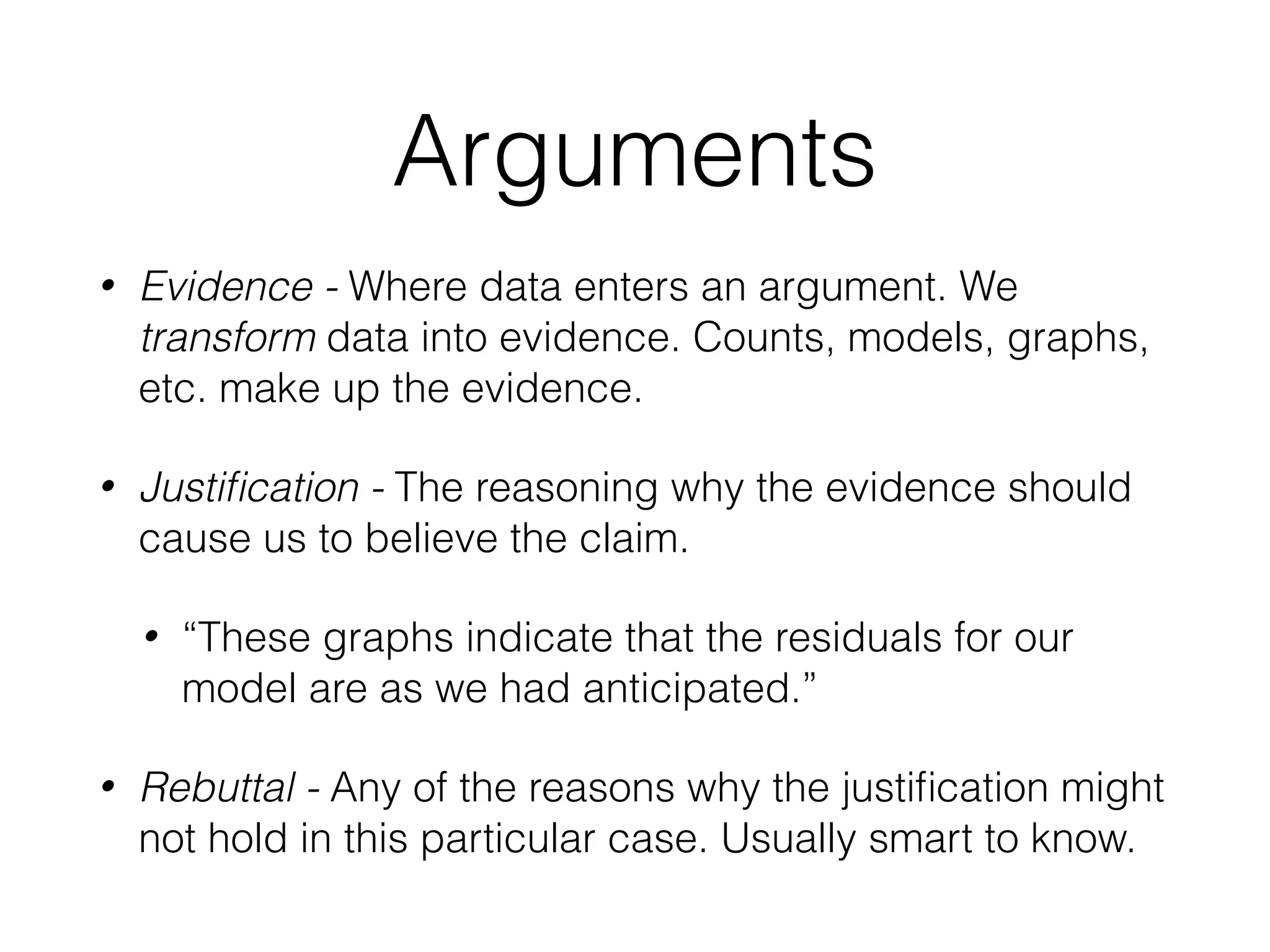 Arguments

• Evidence - Where data enters an argument. We transform data into evidence. Counts, models, graphs, etc. make up the evidence.

• Justification - The reasoning why the evidence should cause us to believe the claim.

• “These graphs indicate that the residuals for our model are as we had anticipated.”

• Rebuttal - Any of the reasons why the justification might not hold in this particular case. Usually smart to know.